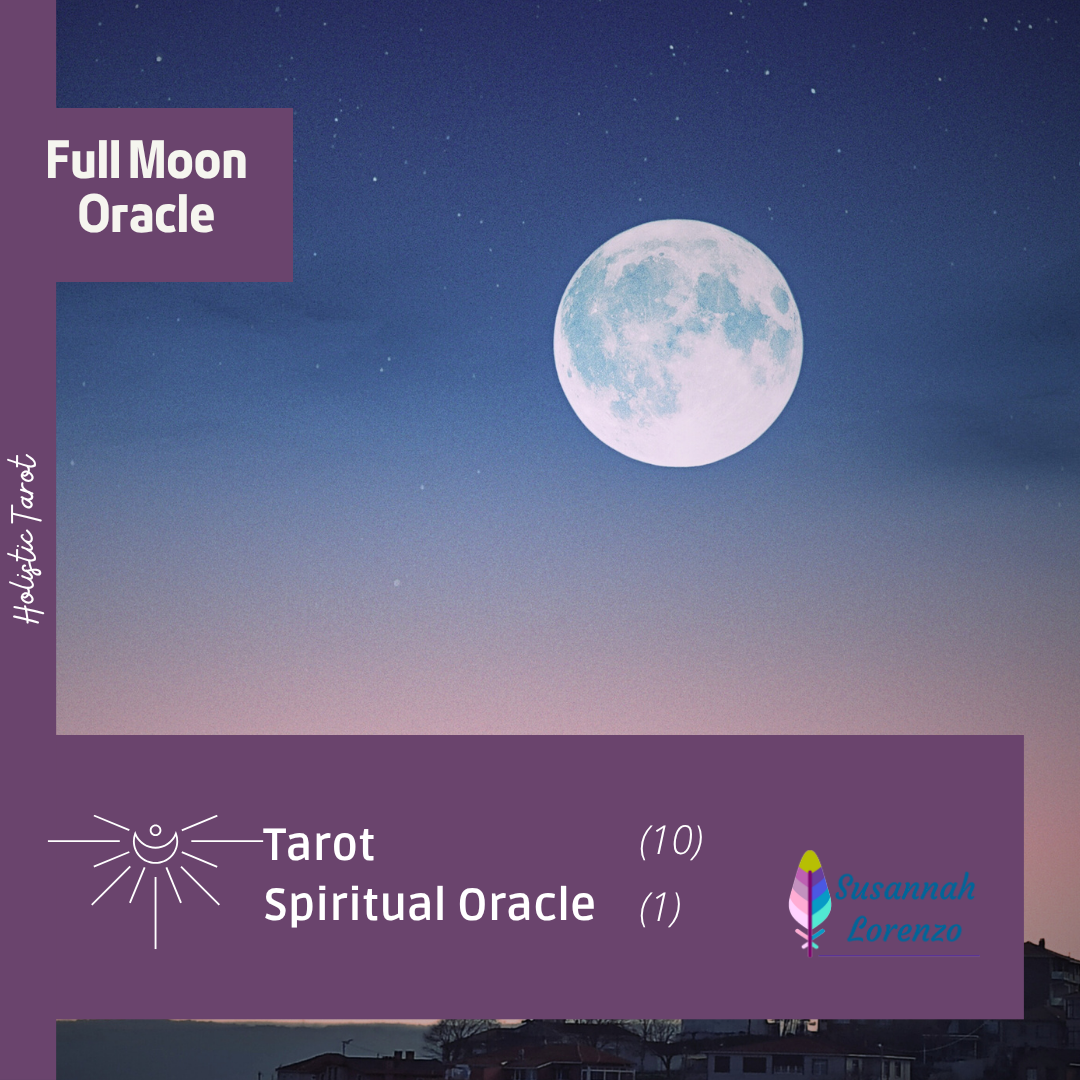 Full Moon Oracle

Holistic Tarot

Tarot (10)
Spiritual Oracle (1)

Susannah Lorenzo